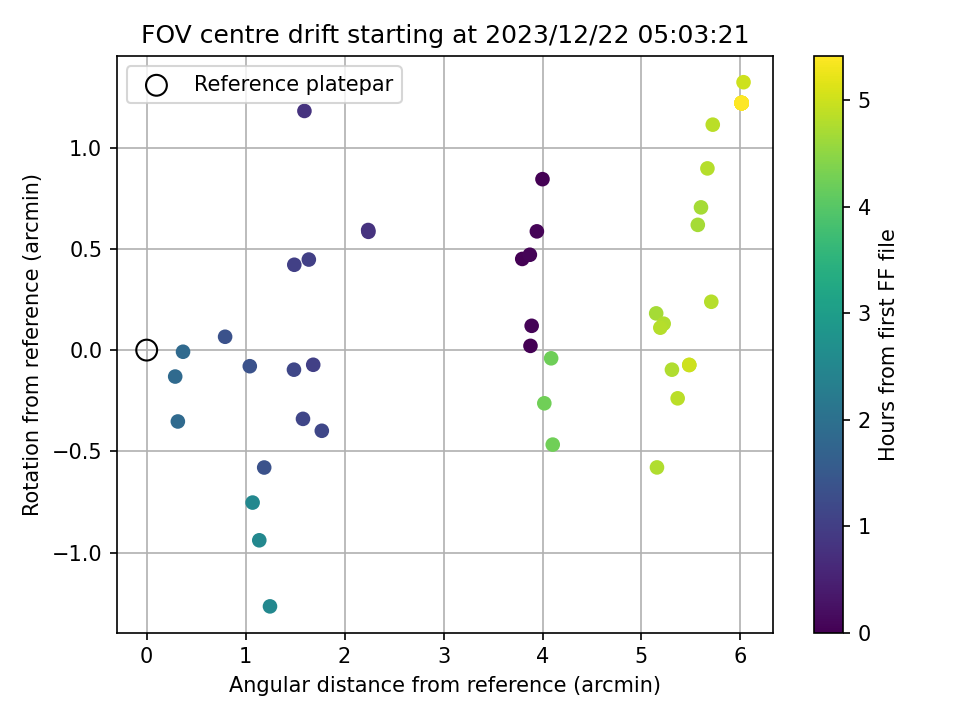 FOV centre drift starting at 2023/12/22 05:03:21

Reference platepar

Rotation from reference (arcmin)

1.0
0.5
0.0
−0.5
−1.0

0
1
2
3
4
5
6

Angular distance from reference (arcmin)

Hours from first FF file

5
4
3
2
1
0